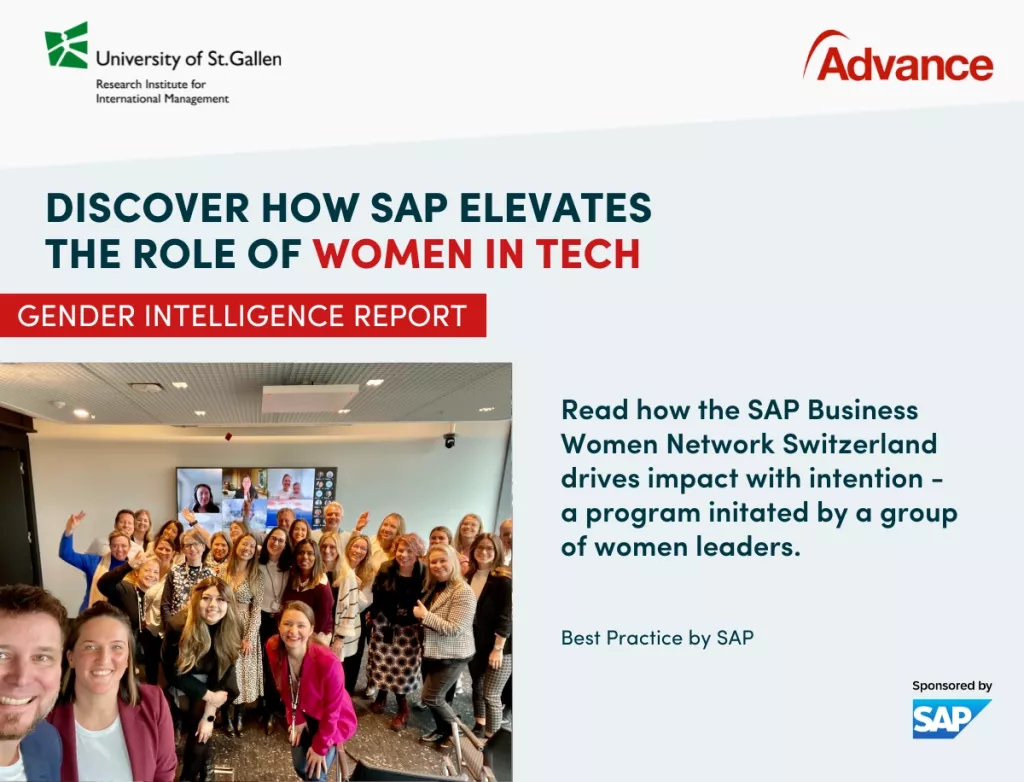 University of St.Gallen
Research Institute for International Management

Advance

DISCOVER HOW SAP ELEVATES THE ROLE OF WOMEN IN TECH

GENDER INTELLIGENCE REPORT

Read how the SAP Business Women Network Switzerland drives impact with intention - a program initated by a group of women leaders.

Best Practice by SAP

Sponsored by
SAP